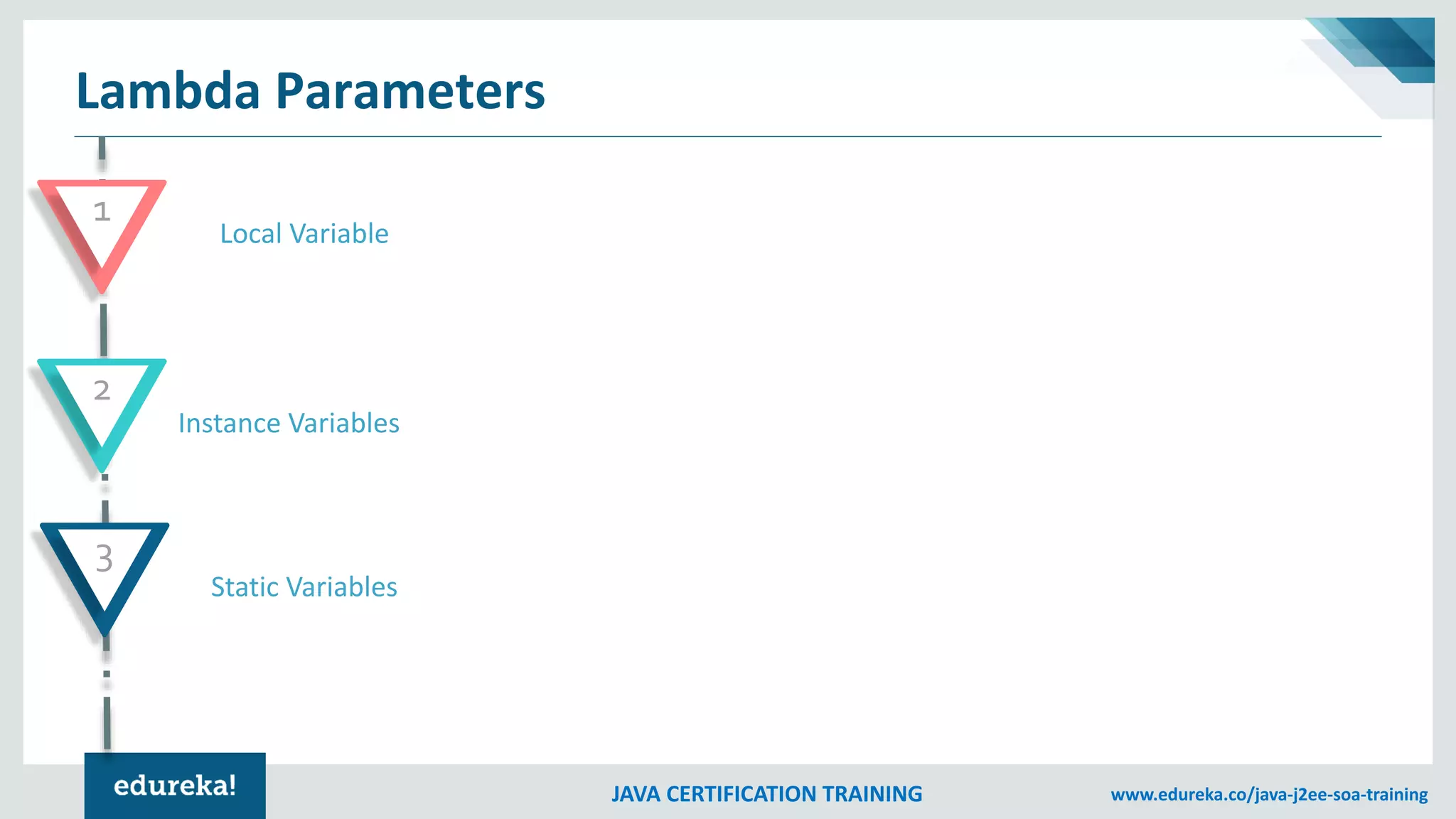 Lambda Parameters

1

Local Variable

2

Instance Variables

3

Static Variables

edureka!

JAVA CERTIFICATION TRAINING

www.edureka.co/java-j2ee-soa-training